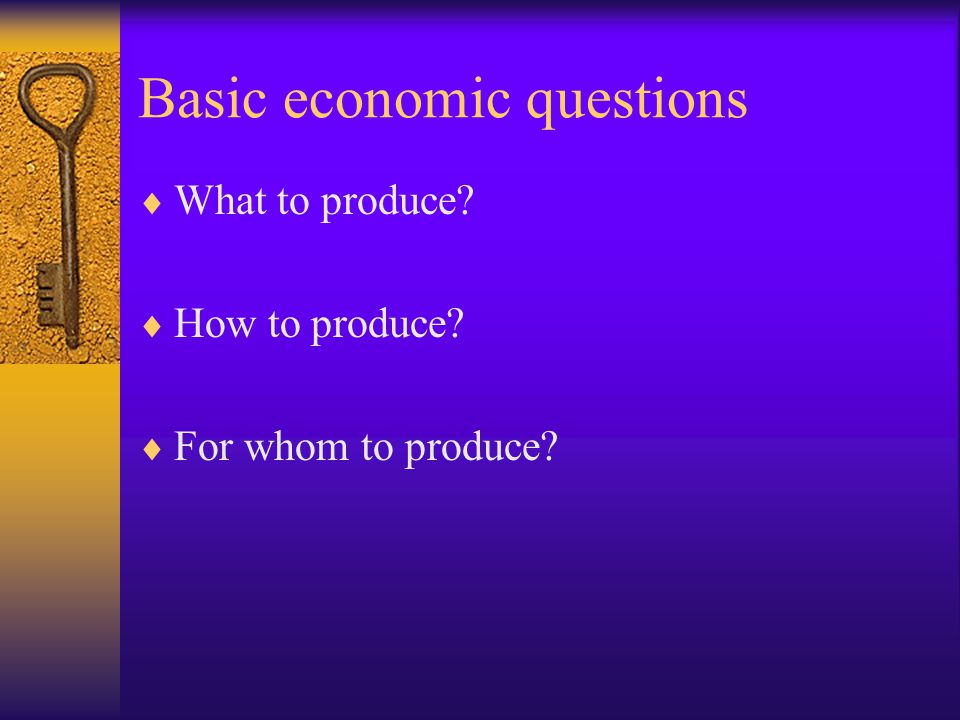 Basic economic questions

♦ What to produce?

♦ How to produce?

♦ For whom to produce?